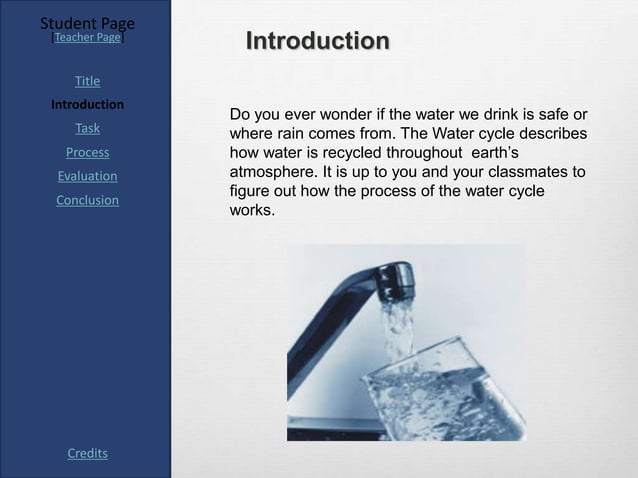 Student Page
[Teacher Page]

Title
Introduction
Task
Process
Evaluation
Conclusion

Credits

Introduction

Do you ever wonder if the water we drink is safe or where rain comes from. The Water cycle describes how water is recycled throughout earth's atmosphere. It is up to you and your classmates to figure out how the process of the water cycle works.